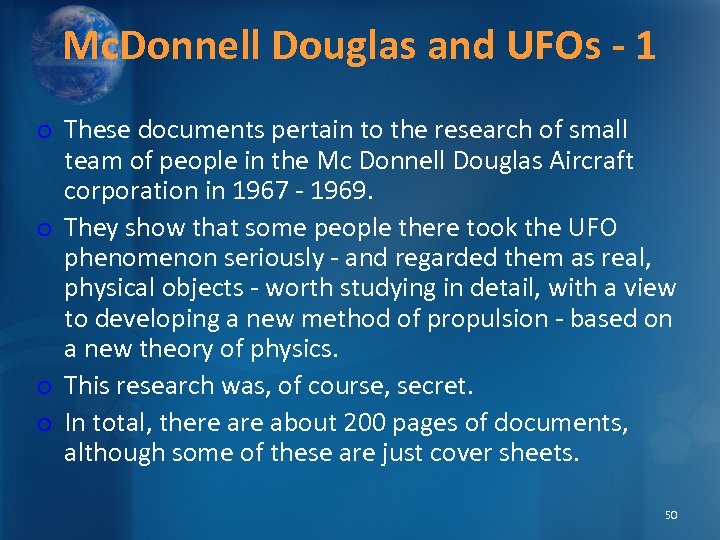 McDonnell Douglas and UFOs - 1

o These documents pertain to the research of small team of people in the Mc Donnell Douglas Aircraft corporation in 1967 - 1969.

o They show that some people there took the UFO phenomenon seriously - and regarded them as real, physical objects - worth studying in detail, with a view to developing a new method of propulsion - based on a new theory of physics.

o This research was, of course, secret.

o In total, there are about 200 pages of documents, although some of these are just cover sheets.

50